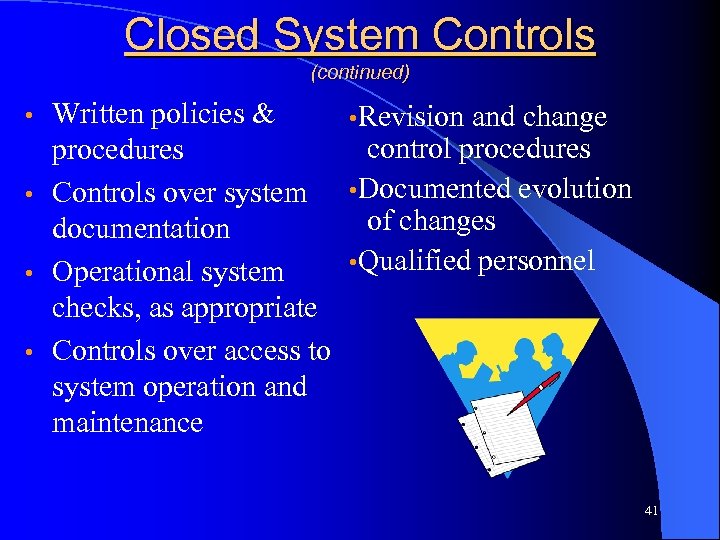 Closed System Controls
(continued)

• Written policies & procedures
• Controls over system documentation
• Operational system checks, as appropriate
• Controls over access to system operation and maintenance

•Revision and change control procedures
•Documented evolution of changes
•Qualified personnel

41